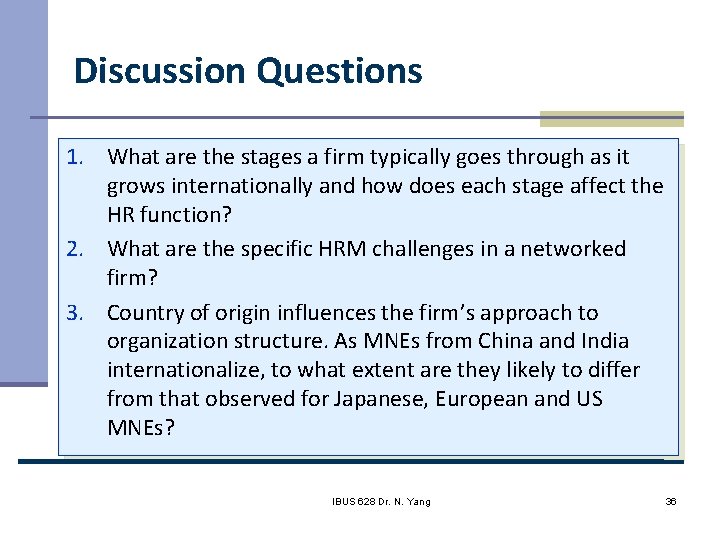 Discussion Questions

1. What are the stages a firm typically goes through as it grows internationally and how does each stage affect the HR function?

2. What are the specific HRM challenges in a networked firm?

3. Country of origin influences the firm's approach to organization structure. As MNEs from China and India internationalize, to what extent are they likely to differ from that observed for Japanese, European and US MNEs?

IBUS 628 Dr. N. Yang

36